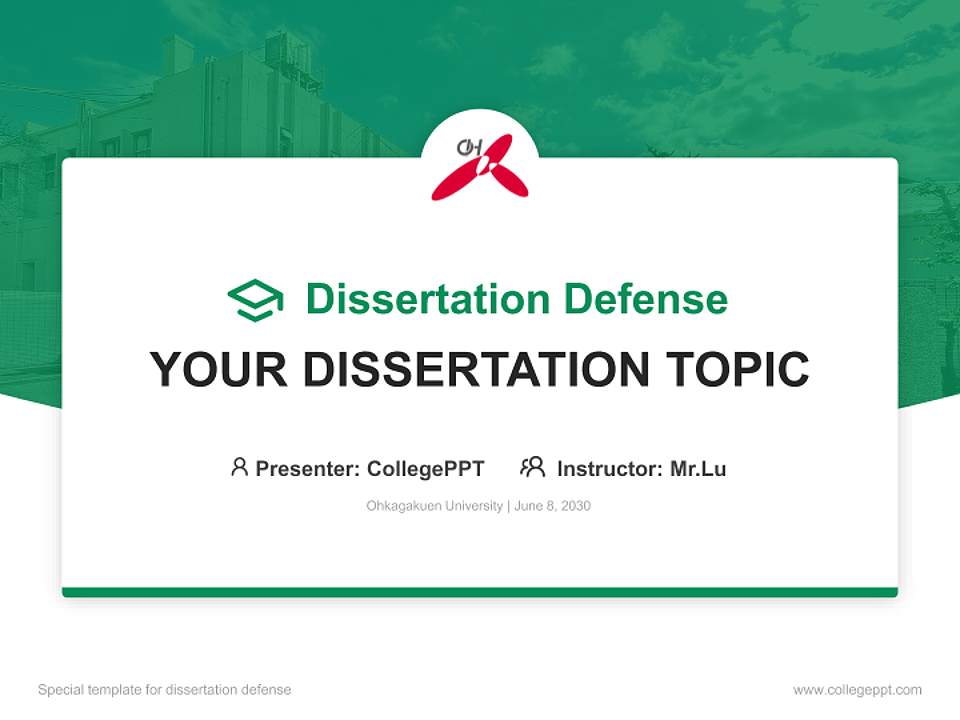 OH

Dissertation Defense

YOUR DISSERTATION TOPIC

Presenter: CollegePPT Instructor: Mr.Lu

Ohkagakuen University | June 8, 2030

Special template for dissertation defense

www.collegeppt.com